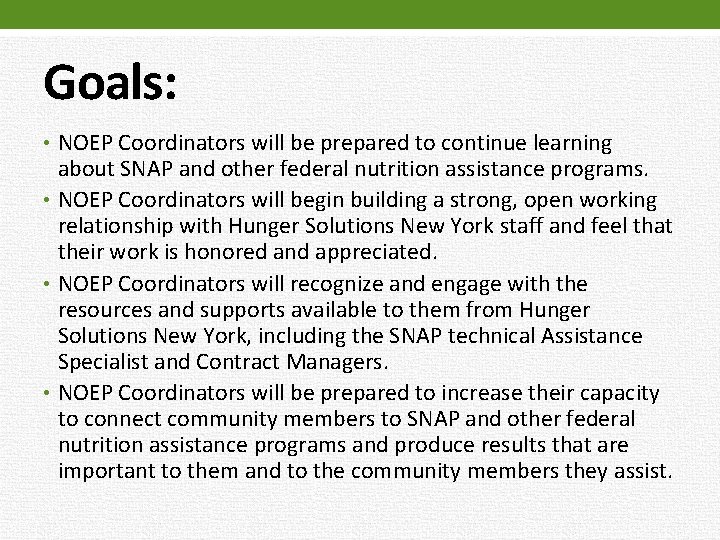 Goals:

• NOEP Coordinators will be prepared to continue learning about SNAP and other federal nutrition assistance programs.

• NOEP Coordinators will begin building a strong, open working relationship with Hunger Solutions New York staff and feel that their work is honored and appreciated.

• NOEP Coordinators will recognize and engage with the resources and supports available to them from Hunger Solutions New York, including the SNAP technical Assistance Specialist and Contract Managers.

• NOEP Coordinators will be prepared to increase their capacity to connect community members to SNAP and other federal nutrition assistance programs and produce results that are important to them and to the community members they assist.